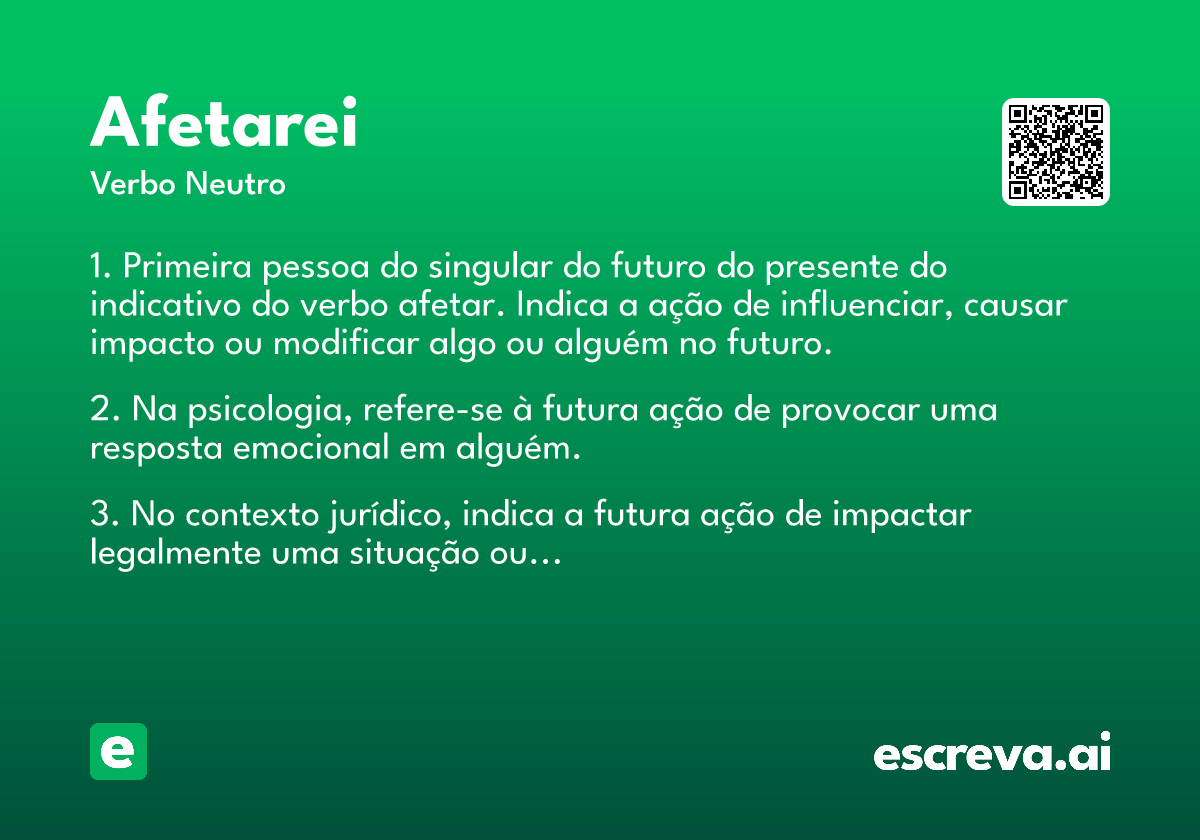 Afetarei
Verbo Neutro

1. Primeira pessoa do singular do futuro do presente do indicativo do verbo afetar. Indica a ação de influenciar, causar impacto ou modificar algo ou alguém no futuro.

2. Na psicologia, refere-se à futura ação de provocar uma resposta emocional em alguém.

3. No contexto jurídico, indica a futura ação de impactar legalmente uma situação ou...

e

escreva.ai